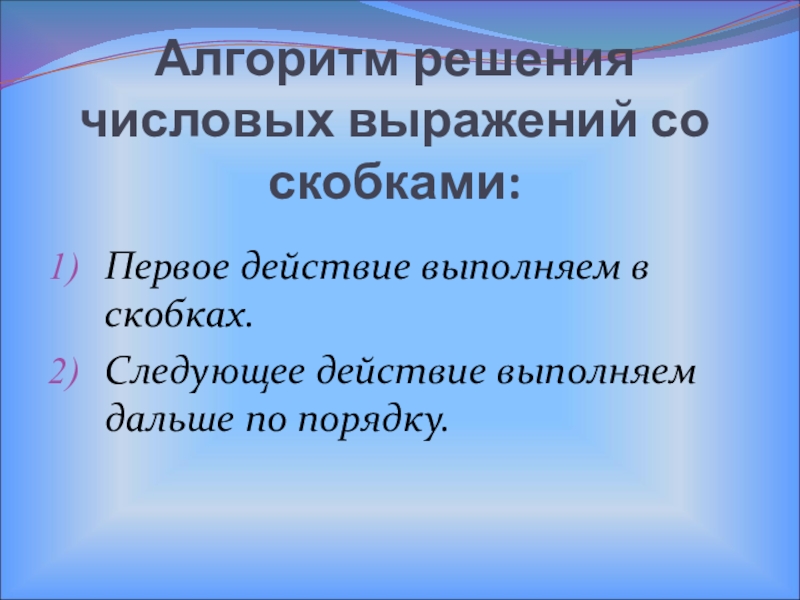 Алгоритм решения числовых выражений со скобками:

1) Первое действие выполняем в скобках.
2) Следующее действие выполняем дальше по порядку.